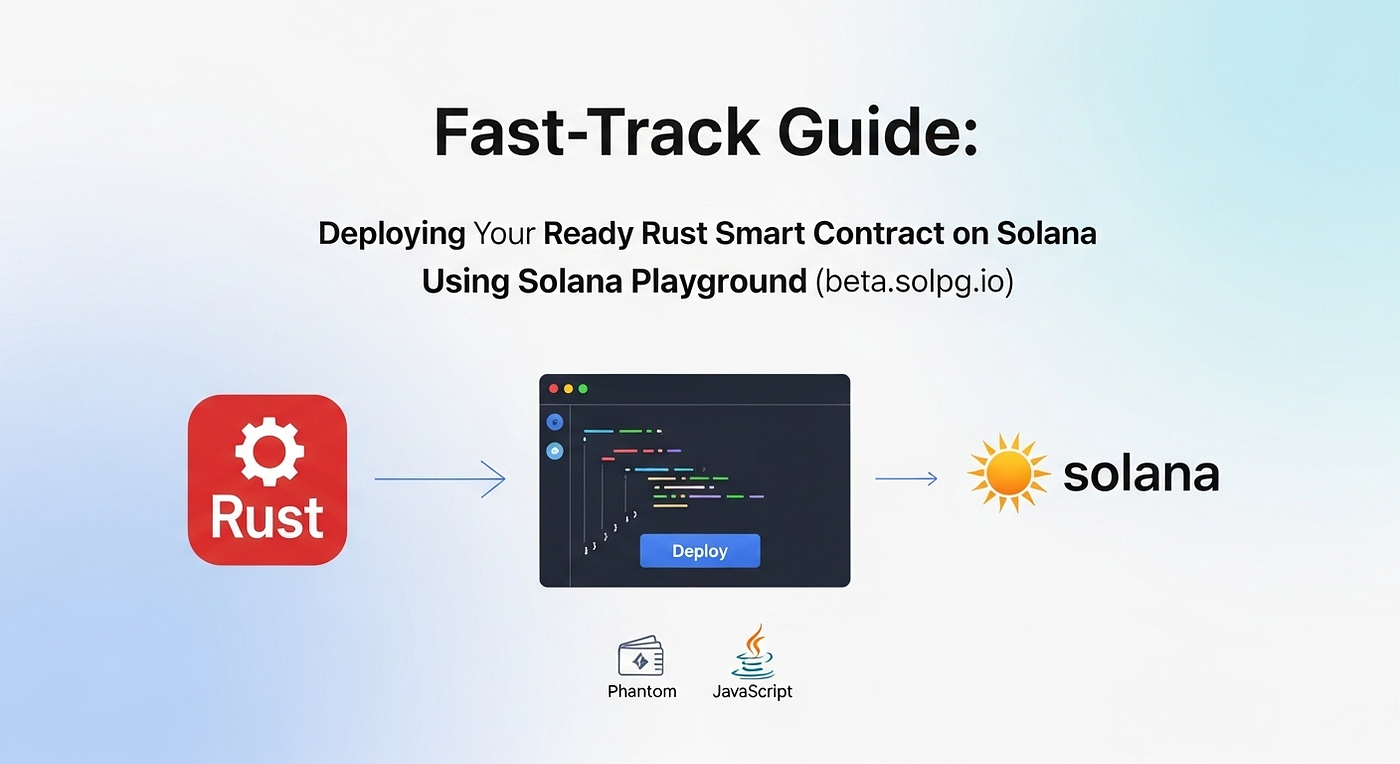 Fast-Track Guide:

Deploying Your Ready Rust Smart Contract on Solana Using Solana Playground (beta.solpg.io)

Rust

Deploy

solana

Phantom

JavaScript